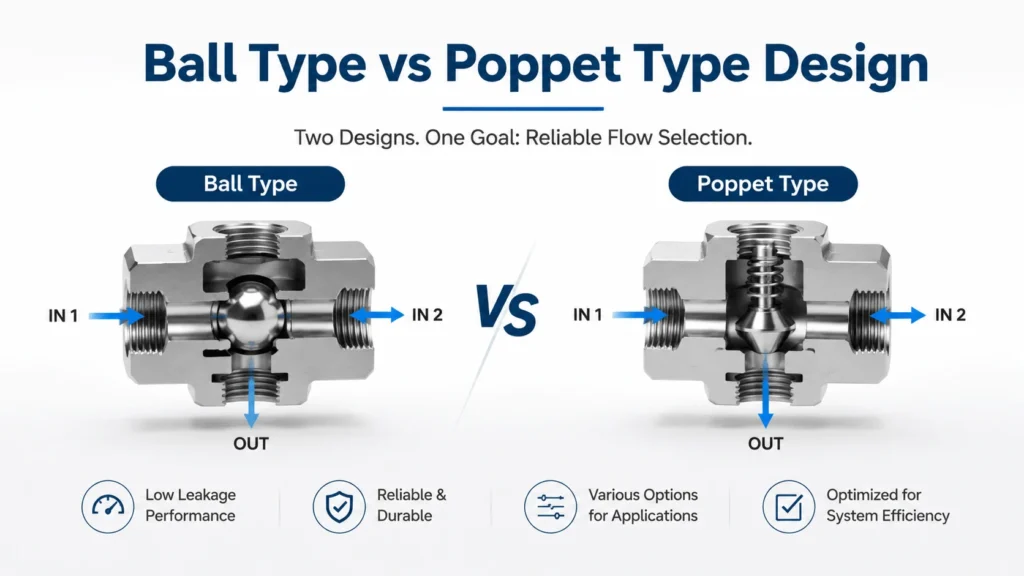 Ball Type vs Poppet Type Design

Two Designs. One Goal: Reliable Flow Selection.

Ball Type

IN 1

IN 2

OUT

VS

Poppet Type

IN 1

IN 2

OUT

Low Leakage Performance

Reliable & Durable

Various Options for Applications

Optimized for System Efficiency